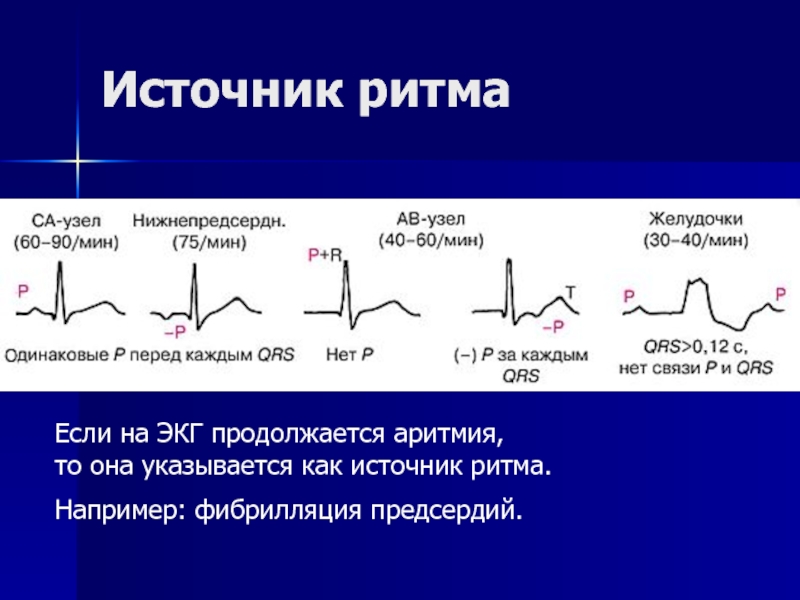 Источник ритма

СА-узел (60–90/мин)

Нижнепредсердн. (75/мин)

АВ-узел (40–60/мин)

Желудочки (30–40/мин)

P

–P

P+R

T

–P

P

P

Одинаковые P перед каждым QRS

Нет P

(–) P за каждым QRS

QRS>0,12 с, нет связи P и QRS

Если на ЭКГ продолжается аритмия, то она указывается как источник ритма.

Например: фибрилляция предсердий.